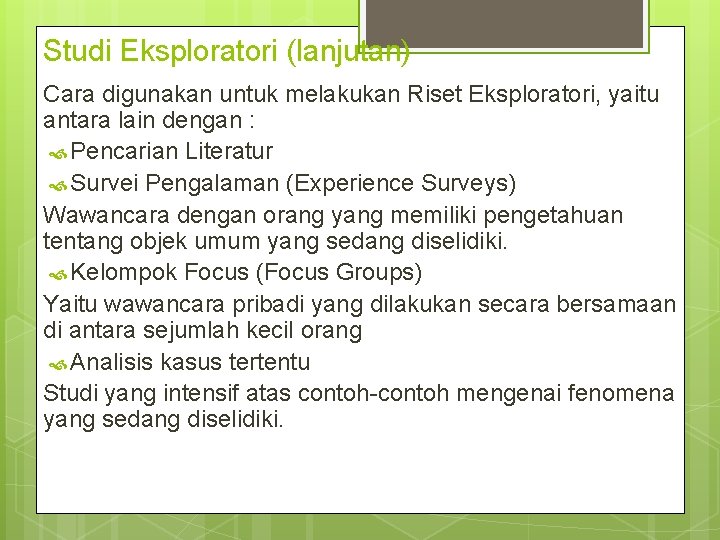 Studi Eksploratori (lanjutan)

Cara digunakan untuk melakukan Riset Eksploratori, yaitu antara lain dengan :

Pencarian Literatur

Survei Pengalaman (Experience Surveys)

Wawancara dengan orang yang memiliki pengetahuan tentang objek umum yang sedang diselidiki.

Kelompok Focus (Focus Groups)

Yaitu wawancara pribadi yang dilakukan secara bersamaan di antara sejumlah kecil orang

Analisis kasus tertentu

Studi yang intensif atas contoh-contoh mengenai fenomena yang sedang diselidiki.